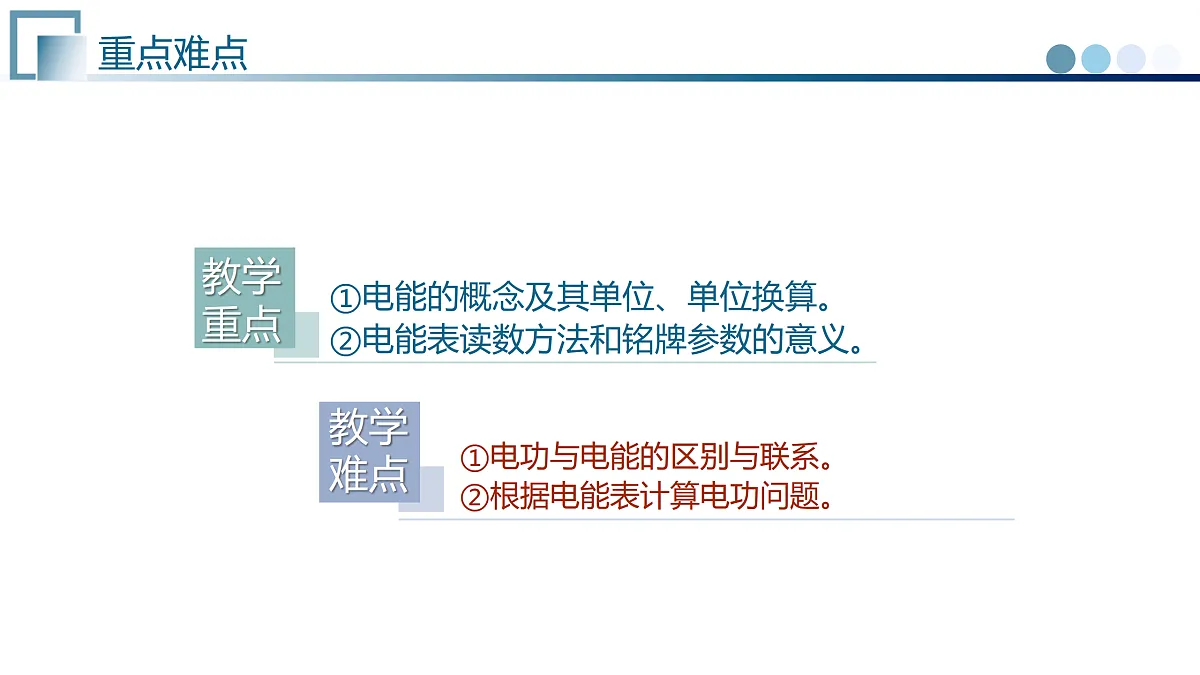 重点难点

教学重点

①电能的概念及其单位、单位换算。
②电能表读数方法和铭牌参数的意义。

教学难点

①电功与电能的区别与联系。
②根据电能表计算电功问题。